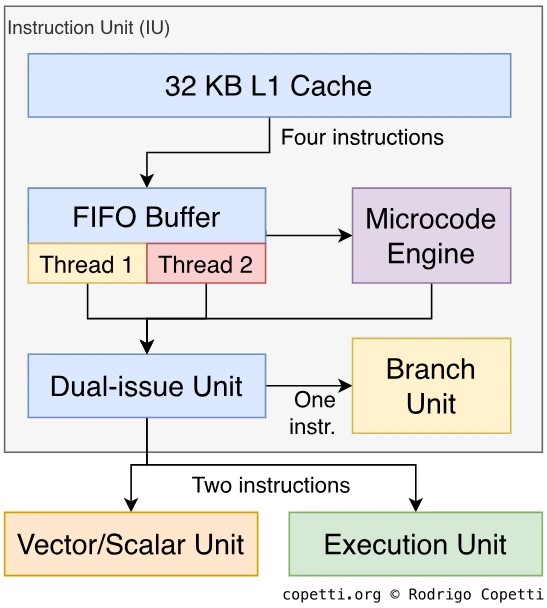 Instruction Unit (IU)

32 KB L1 Cache

Four instructions

FIFO Buffer

Thread 1

Thread 2

Microcode Engine

Dual-issue Unit

One instr.

Branch Unit

Two instructions

Vector/Scalar Unit

Execution Unit

copetti.org © Rodrigo Copetti